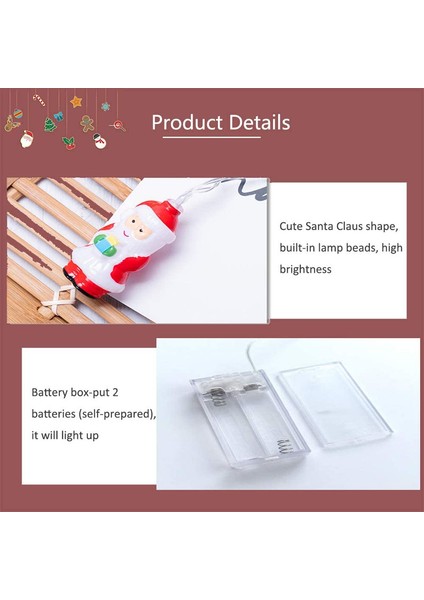 Product Details

Cute Santa Claus shape, built-in lamp beads, high brightness

Battery box-put 2 batteries (self-prepared), it will light up